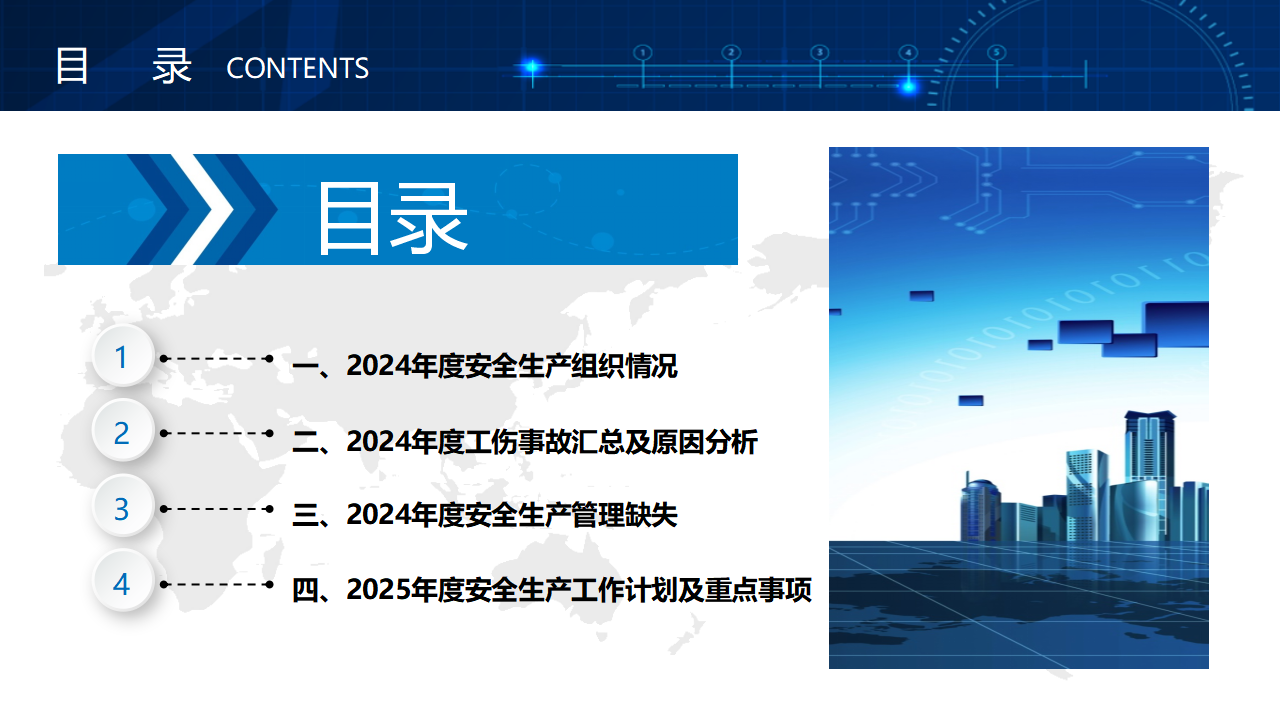 目 录 CONTENTS

1 2 3 4 5

目录

1 一、2024年度安全生产组织情况

2 二、2024年度工伤事故汇总及原因分析

3 三、2024年度安全生产管理缺失

4 四、2025年度安全生产工作计划及重点事项